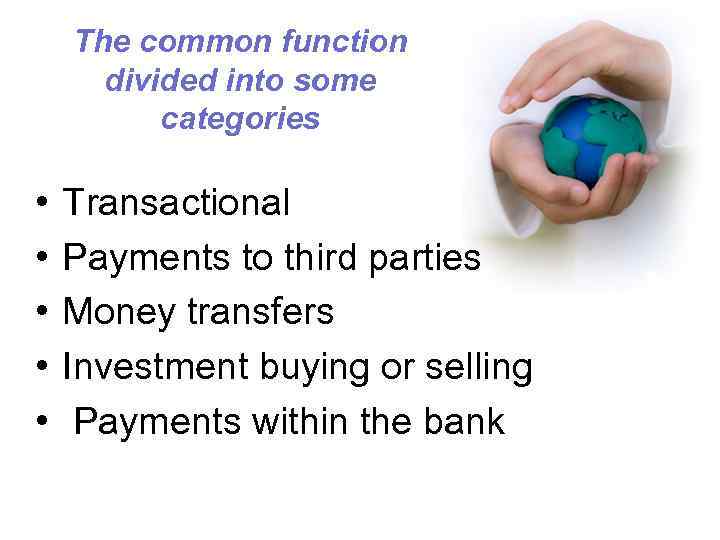 The common function divided into some categories

• Transactional
• Payments to third parties
• Money transfers
• Investment buying or selling
• Payments within the bank